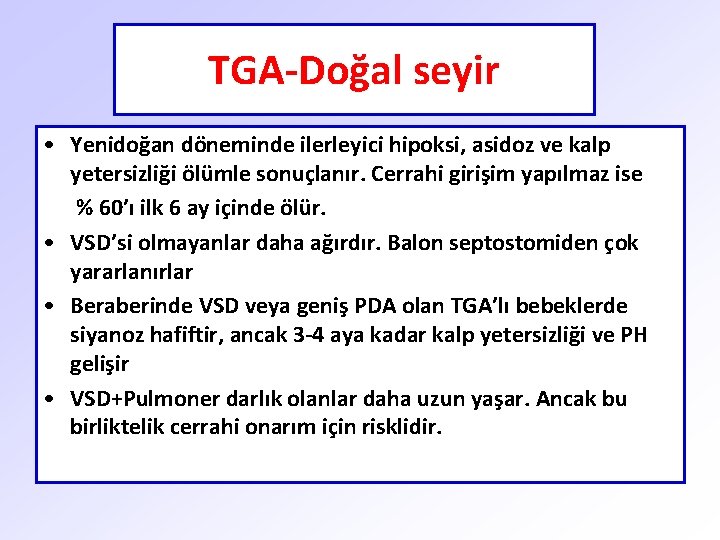 TGA-Doğal seyir

• Yenidoğan döneminde ilerleyici hipoksi, asidoz ve kalp yetersizliği ölümle sonuçlanır. Cerrahi girişim yapılmaz ise % 60'ı ilk 6 ay içinde ölür.
• VSD'si olmayanlar daha ağırdır. Balon septostomiden çok yararlanırlar
• Beraberinde VSD veya geniş PDA olan TGA'lı bebeklerde siyanoz hafiftir, ancak 3-4 aya kadar kalp yetersizliği ve PH gelişir
• VSD+Pulmoner darlık olanlar daha uzun yaşar. Ancak bu birliktelik cerrahi onarım için risklidir.